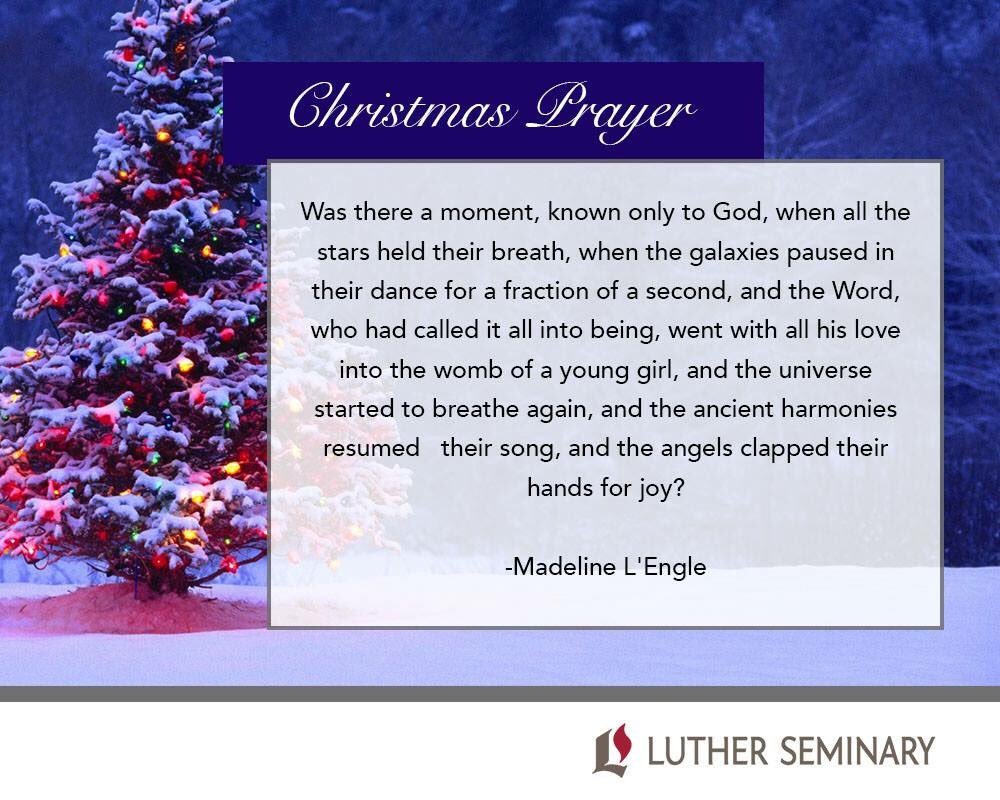 Christmas Prayer

Was there a moment, known only to God, when all the stars held their breath, when the galaxies paused in their dance for a fraction of a second, and the Word, who had called it all into being, went with all his love into the womb of a young girl, and the universe started to breathe again, and the ancient harmonies resumed their song, and the angels clapped their hands for joy?

-Madeline L'Engle

LUTHER SEMINARY